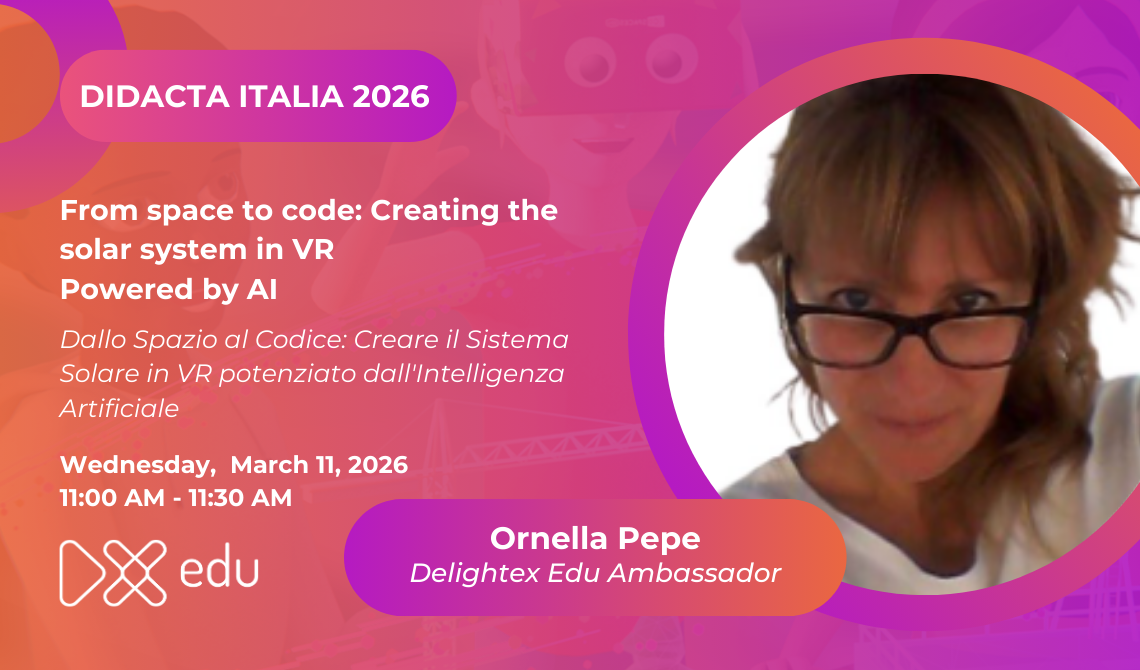 DIDACTA ITALIA 2026

From space to code: Creating the solar system in VR
Powered by AI

Dallo Spazio al Codice: Creare il Sistema Solare in VR potenziato dall'Intelligenza Artificiale

Wednesday, March 11, 2026
11:00 AM - 11:30 AM

edu

Ornella Pepe
Delightex Edu Ambassador